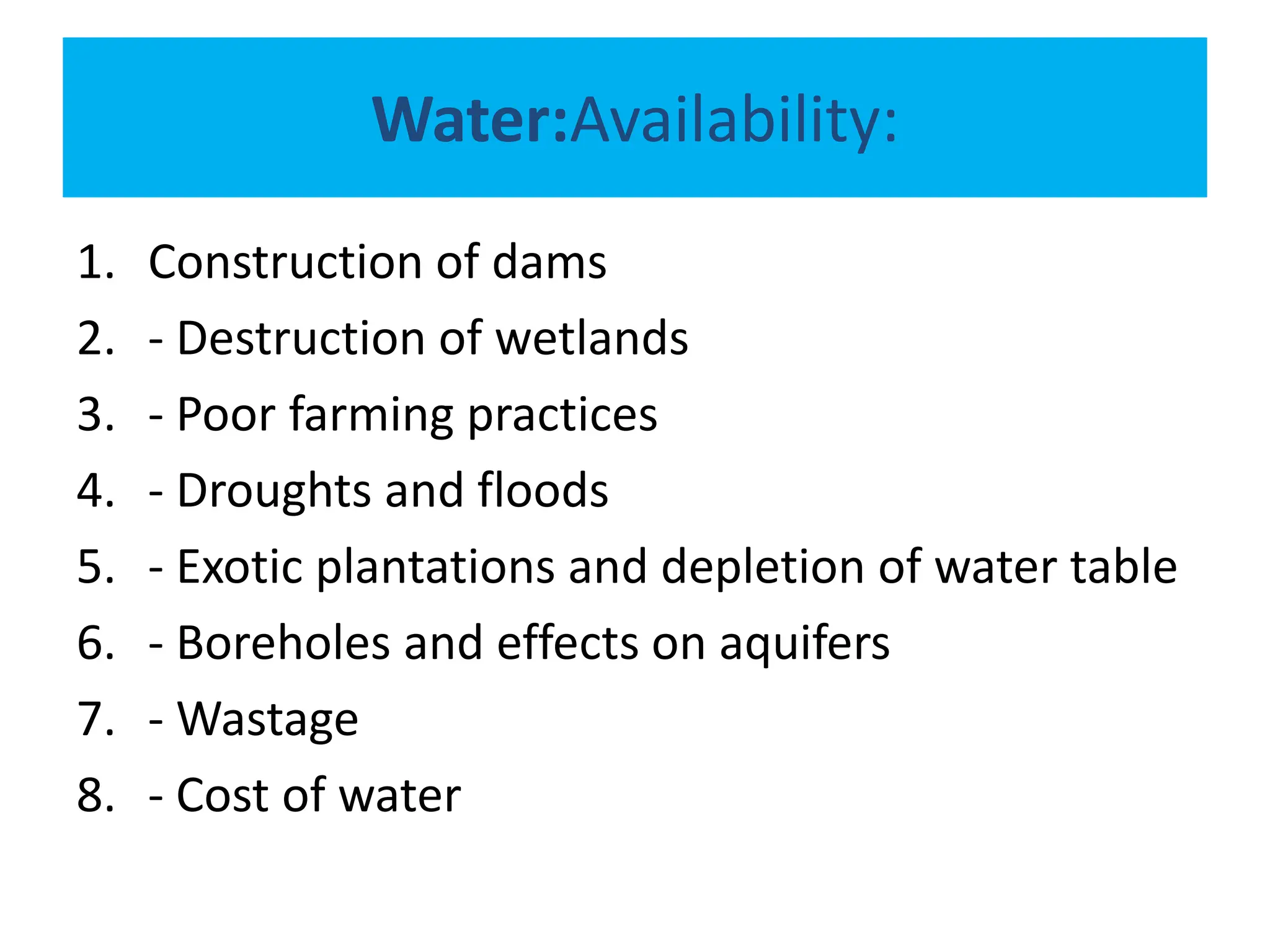 Water:Availability:

1. Construction of dams
2. - Destruction of wetlands
3. - Poor farming practices
4. - Droughts and floods
5. - Exotic plantations and depletion of water table
6. - Boreholes and effects on aquifers
7. - Wastage
8. - Cost of water